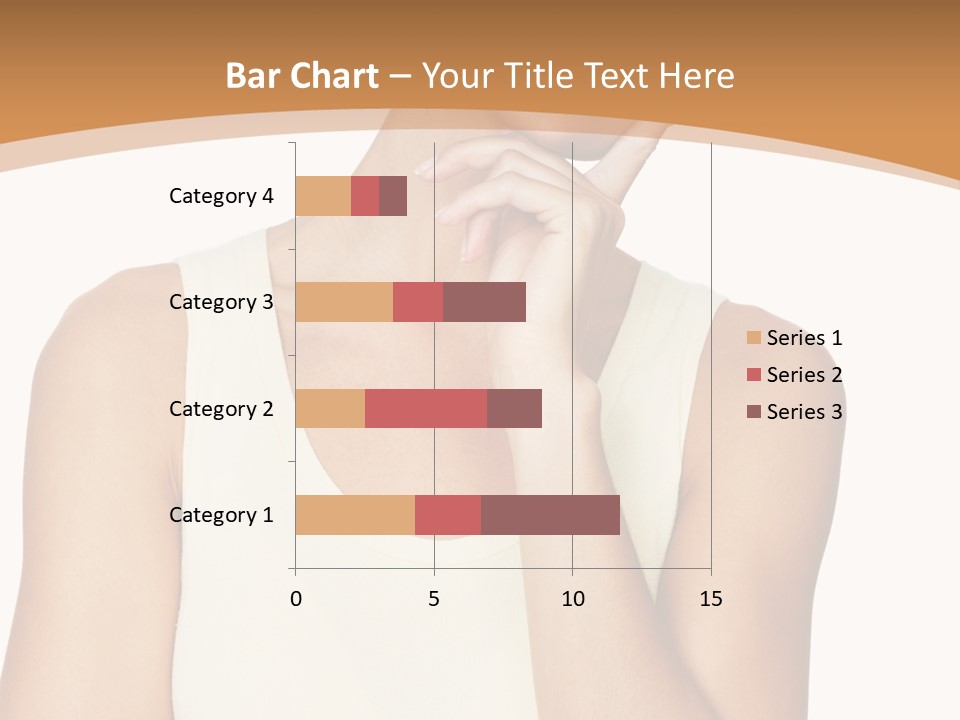 Bar Chart – Your Title Text Here

Category 4
Category 3
Category 2
Category 1

0
5
10
15

Series 1
Series 2
Series 3